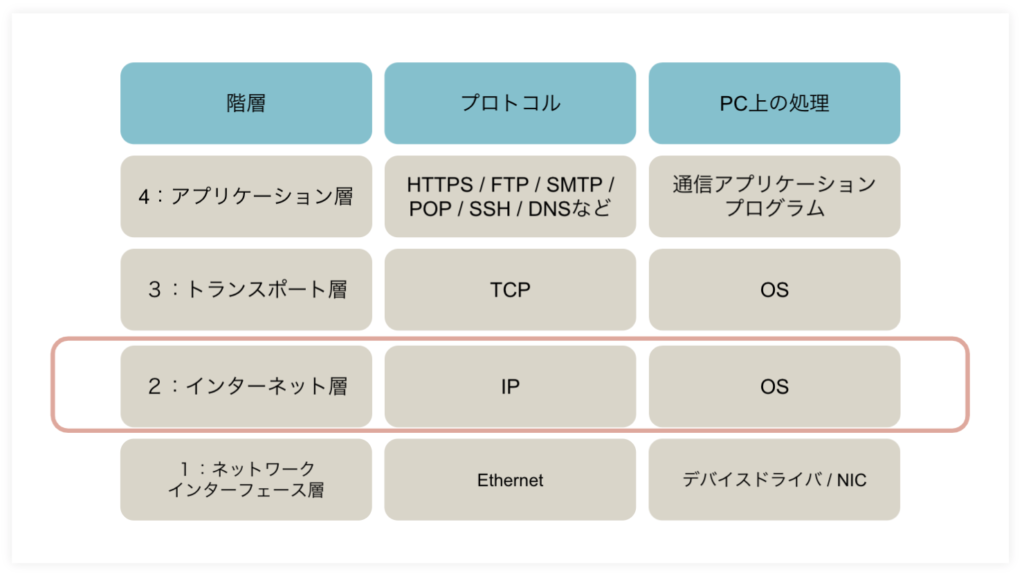 | 階層 | プロトコル | PC上の処理 |
|---|---|---|
| 4：アプリケーション層 | HTTPS / FTP / SMTP / POP / SSH / DNSなど | 通信アプリケーションプログラム |
| 3：トランスポート層 | TCP | OS |
| 2：インターネット層 | IP | OS |
| 1：ネットワークインターフェース層 | Ethernet | デバイスドライバ / NIC |